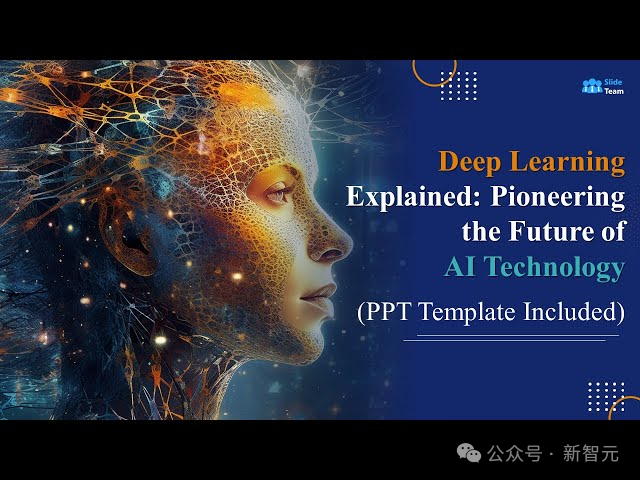 Slide Team

Deep Learning Explained: Pioneering the Future of AI Technology

(PPT Template Included)

公众号 · 新智元